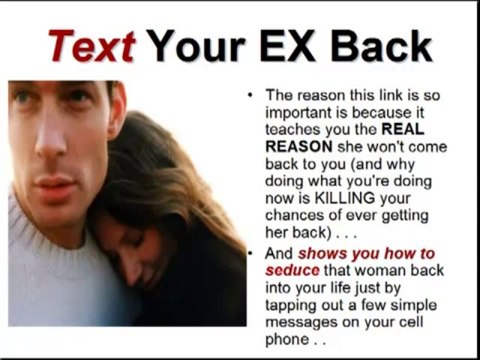 Text Your EX Back

• The reason this link is so important is because it teaches you the REAL REASON she won't come back to you (and why doing what you're doing now is KILLING your chances of ever getting her back) . . .

• And shows you how to seduce that woman back into your life just by tapping out a few simple messages on your cell phone . .